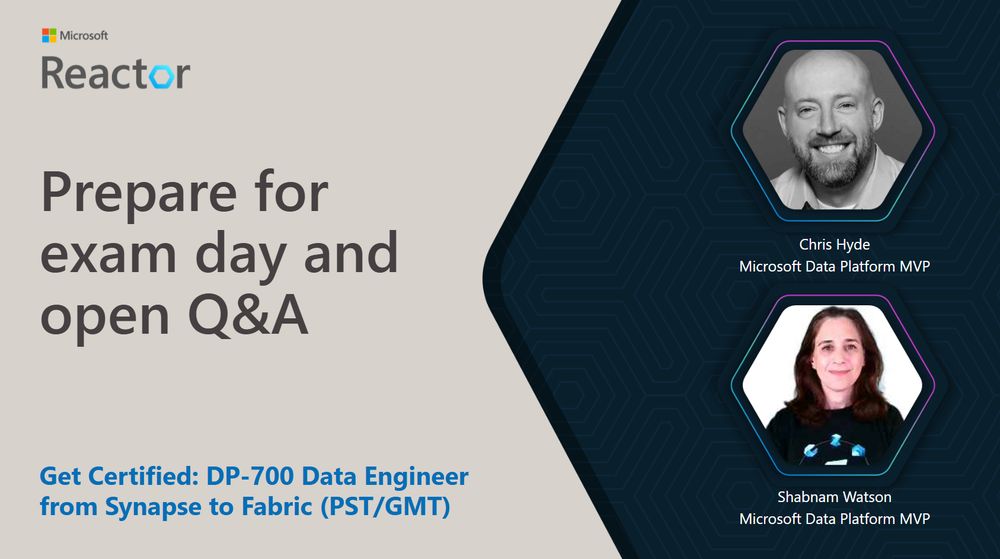 Microsoft
Reactor

Prepare for exam day and open Q&A

Get Certified: DP-700 Data Engineer from Synapse to Fabric (PST/GMT)

Chris Hyde
Microsoft Data Platform MVP

Shabnam Watson
Microsoft Data Platform MVP